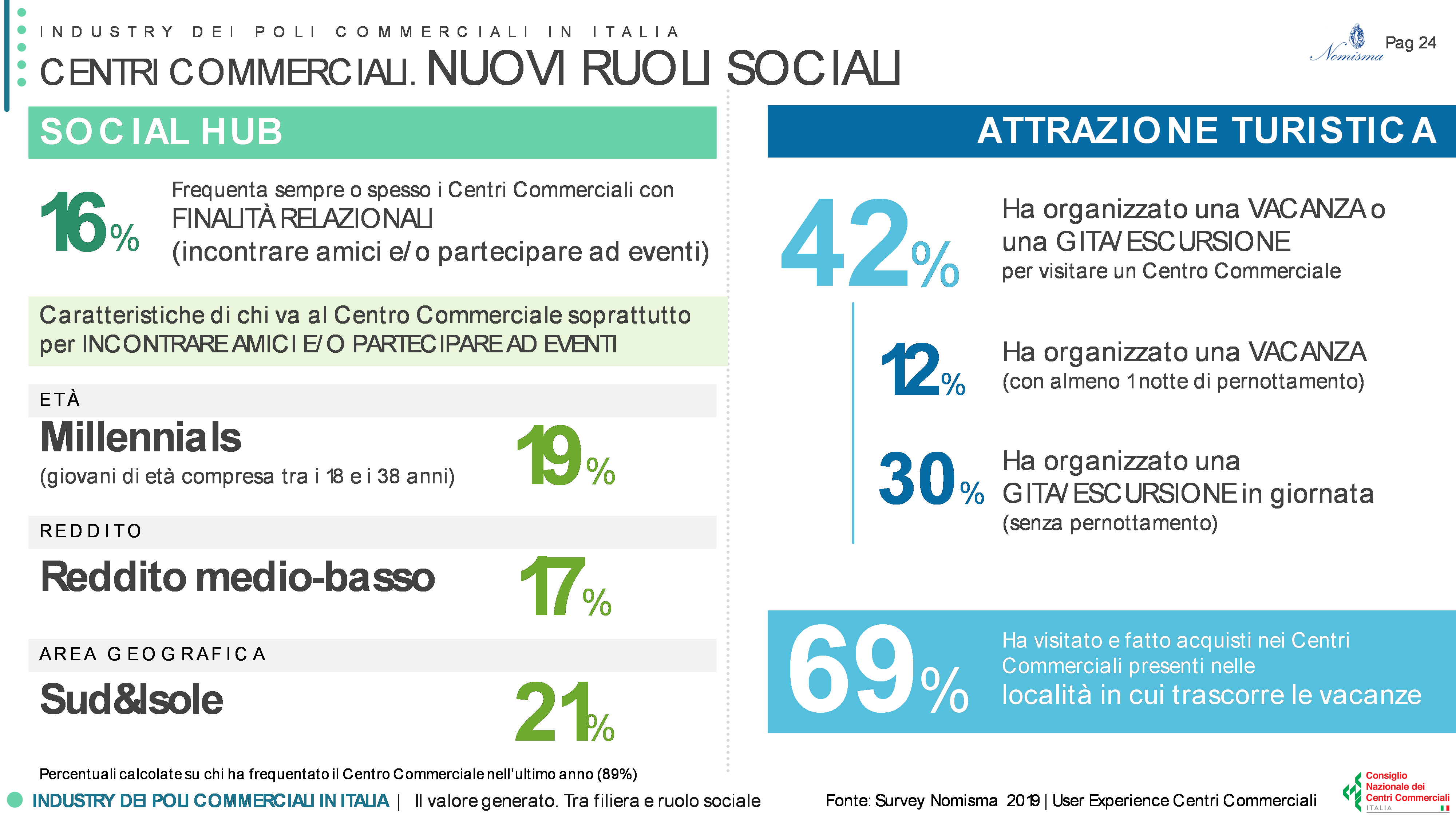 INDUSTRY DEI POLI COMMERCIALI IN ITALIA

CENTRI COMMERCIALI. NUOVI RUOLI SOCIALI

Nomisma

Pag 24

SOCIAL HUB

16%

Frequenta sempre o spesso i Centri Commerciali con FINALITÀ RELAZIONALI (incontrare amici e/o partecipare ad eventi)

Caratteristiche di chi va al Centro Commerciale soprattutto per INCONTRARE AMICI E/O PARTECIPARE AD EVENTI

ETÀ

Millennials

(giovani di età compresa tra i 18 e i 38 anni)

19%

REDDITO

Reddito medio-basso

17%

AREA GEOGRAFICA

Sud&Isole

21%

Percentuali calcolate su chi ha frequentato il Centro Commerciale nell'ultimo anno (89%)

ATTRAZIONE TURISTICA

42%

Ha organizzato una VACANZA o una GITA/ESCURSIONE per visitare un Centro Commerciale

12%

Ha organizzato una VACANZA (con almeno 1 notte di pernottamento)

30%

Ha organizzato una GITA/ESCURSIONE in giornata (senza pernottamento)

69%

Ha visitato e fatto acquisti nei Centri Commerciali presenti nelle località in cui trascorre le vacanze

INDUSTRY DEI POLI COMMERCIALI IN ITALIA | Il valore generato. Tra filiera e ruolo sociale

Fonte: Survey Nomisma 2019 | User Experience Centri Commerciali

Consiglio Nazionale dei Centri Commerciali ITALIA